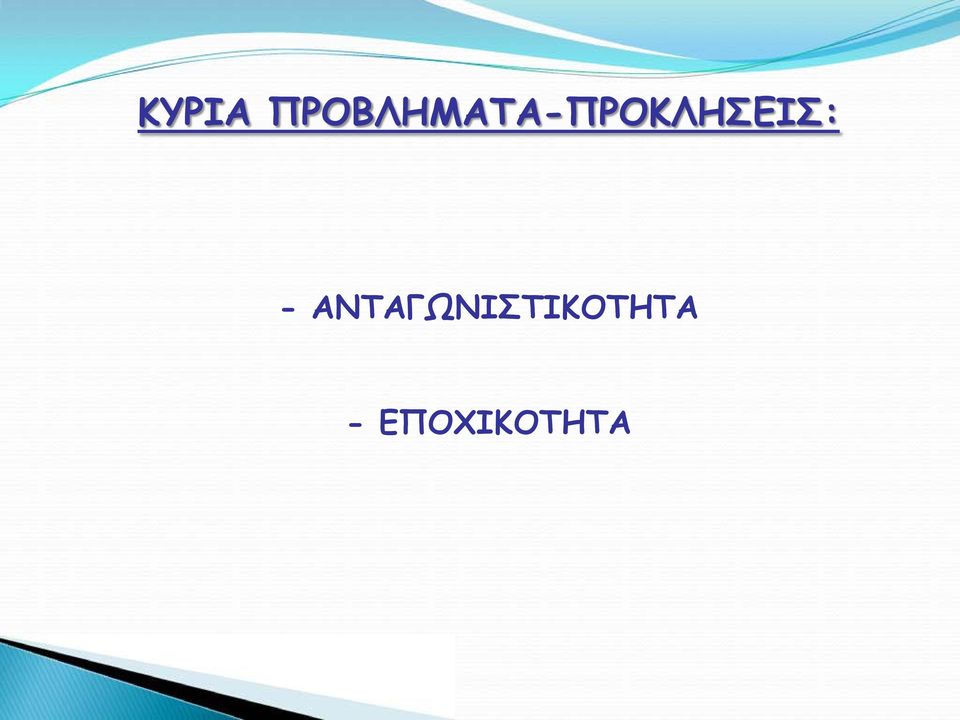 ΚΥΡΙΑ ΠΡΟΒΛΗΜΑΤΑ-ΠΡΟΚΛΗΣΕΙΣ:

- ΑΝΤΑΓΩΝΙΣΤΙΚΟΤΗΤΑ

- ΕΠΟΧΙΚΟΤΗΤΑ